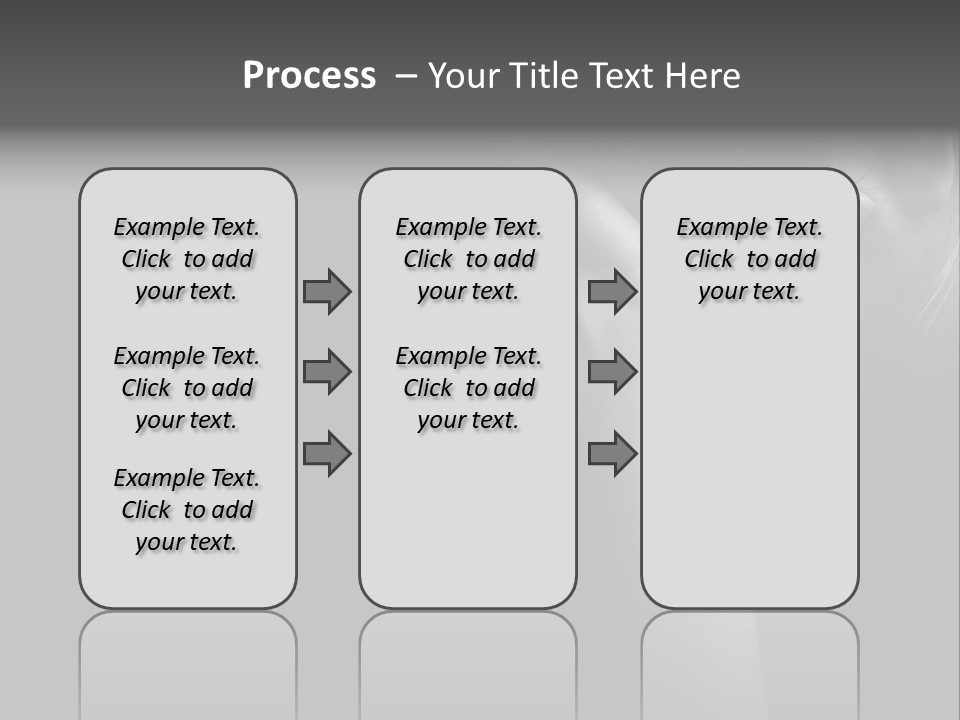 Process – Your Title Text Here

Example Text. Click to add your text.

Example Text. Click to add your text.

Example Text. Click to add your text.

Example Text. Click to add your text.

Example Text. Click to add your text.

Example Text. Click to add your text.